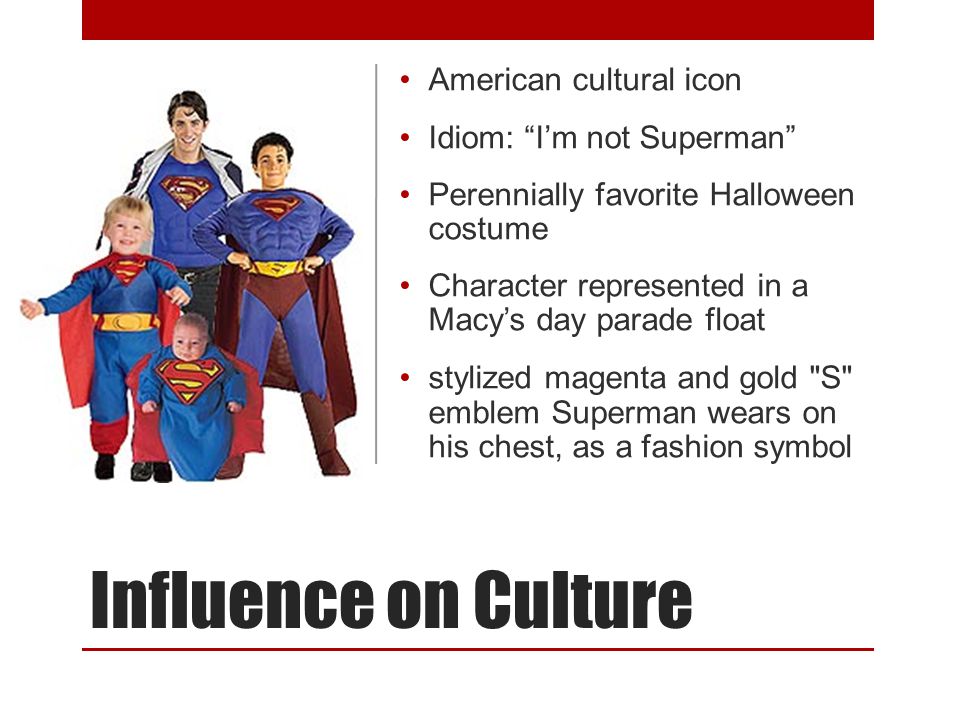 • American cultural icon
• Idiom: “I’m not Superman”
• Perennially favorite Halloween costume
• Character represented in a Macy’s day parade float
• stylized magenta and gold "S" emblem Superman wears on his chest, as a fashion symbol

Influence on Culture